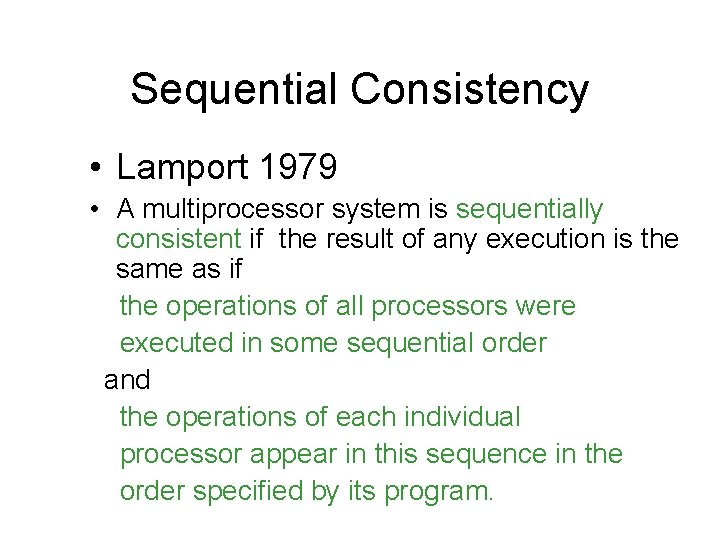 Sequential Consistency

• Lamport 1979

• A multiprocessor system is sequentially consistent if the result of any execution is the same as if

the operations of all processors were executed in some sequential order

and

the operations of each individual processor appear in this sequence in the order specified by its program.